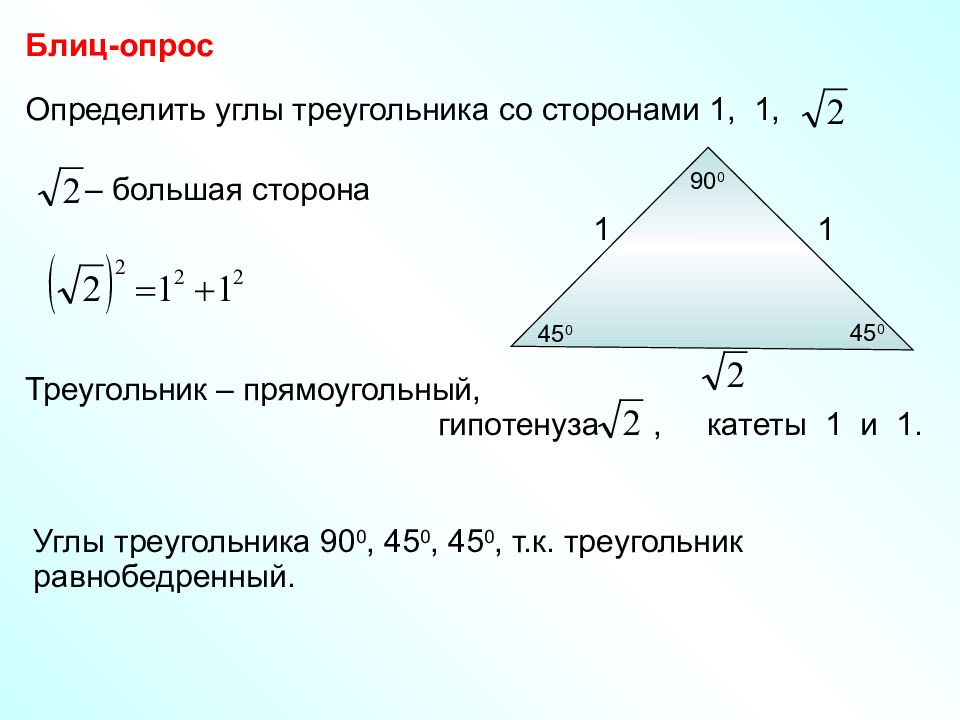 Блиц-опрос

Определить углы треугольника со сторонами 1, 1, $\sqrt{2}$

$\sqrt{2}$ – большая сторона

$\left(\sqrt{2}\right)^2 = 1^2 + 1^2$

$90^0$

1

1

$45^0$

$45^0$

$\sqrt{2}$

Треугольник – прямоугольный,

гипотенуза $\sqrt{2}$ , катеты 1 и 1.

Углы треугольника $90^0$, $45^0$, $45^0$, т.к. треугольник равнобедренный.